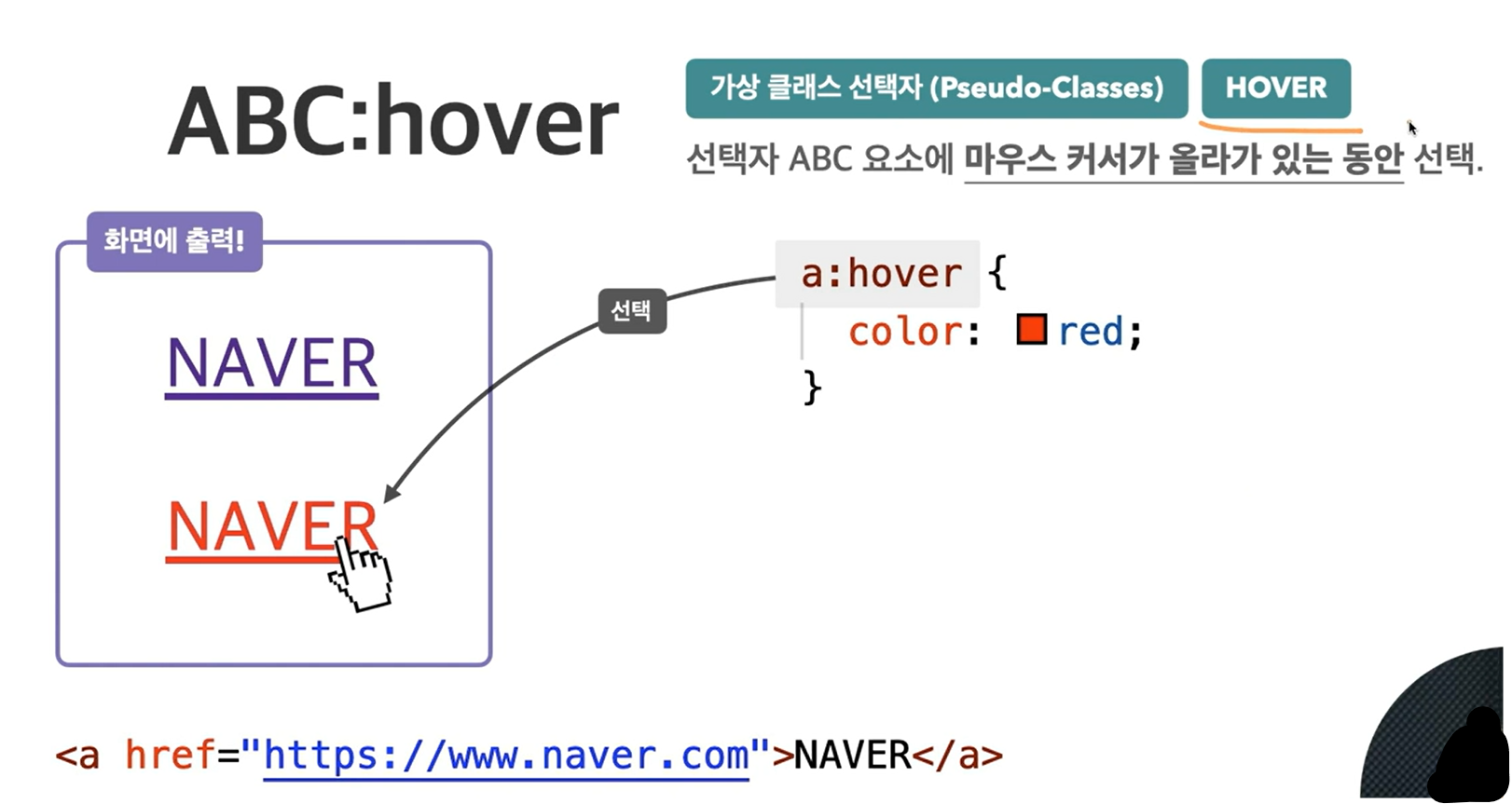 ABC:hover

가상 클래스 선택자 (Pseudo-Classes) HOVER

선택자 ABC 요소에 마우스 커서가 올라가 있는 동안 선택.

화면에 출력!

NAVER

NAVER

선택

a:hover {
  color: red;
}

<a href="https://www.naver.com">NAVER</a>